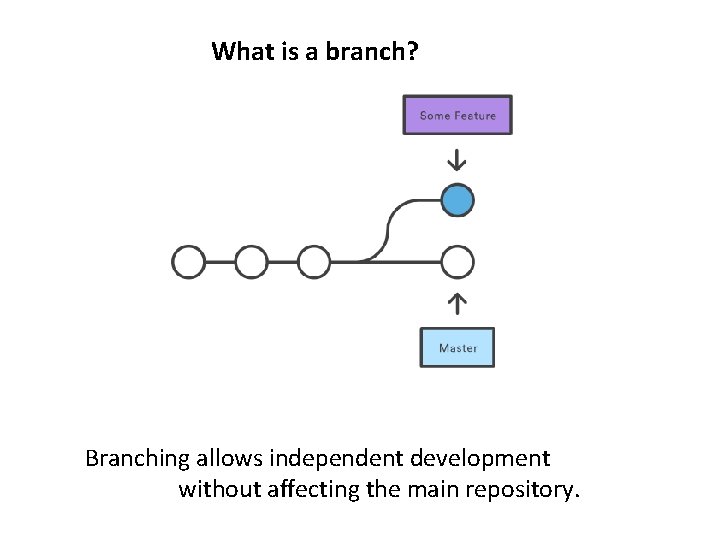 What is a branch?

Some Feature

Master

Branching allows independent development without affecting the main repository.